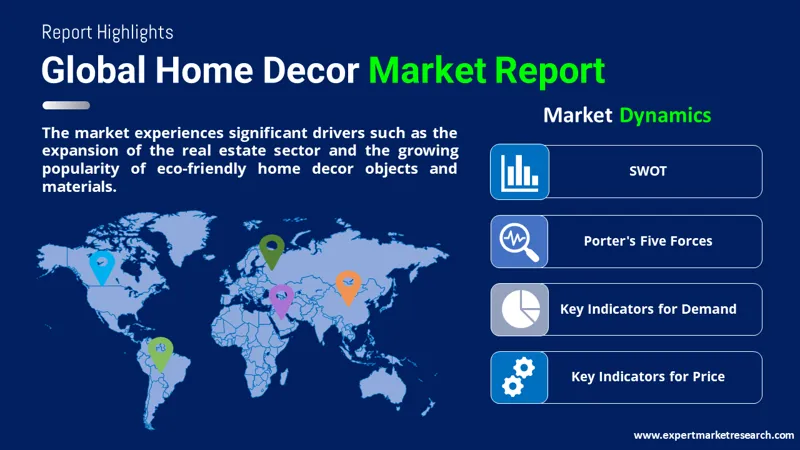 Report Highlights

Global Home Decor Market Report

The market experiences significant drivers such as the expansion of the real estate sector and the growing popularity of eco-friendly home decor objects and materials.

Market Dynamics

SWOT

Porter's Five Forces

Key Indicators for Demand

Key Indicators for Price

www.expertmarketresearch.com